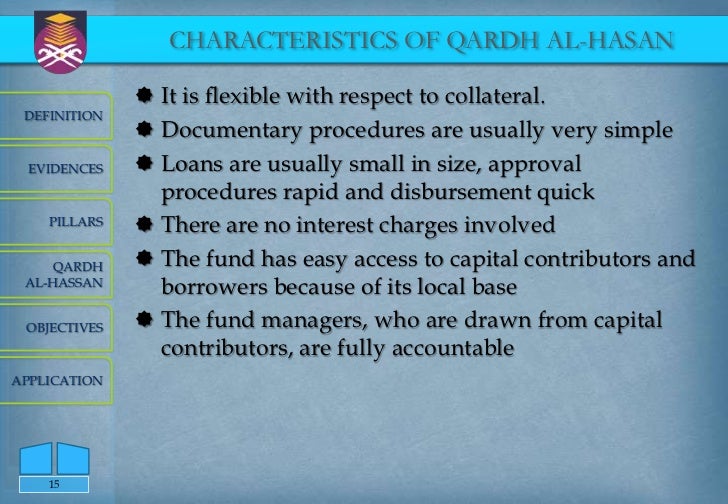 CHARACTERISTICS OF QARDH AL-HASAN

DEFINITION

EVIDENCES

PILLARS

QARDH AL-HASSAN

OBJECTIVES

APPLICATION

- It is flexible with respect to collateral.
- Documentary procedures are usually very simple
- Loans are usually small in size, approval procedures rapid and disbursement quick
- There are no interest charges involved
- The fund has easy access to capital contributors and borrowers because of its local base
- The fund managers, who are drawn from capital contributors, are fully accountable

15